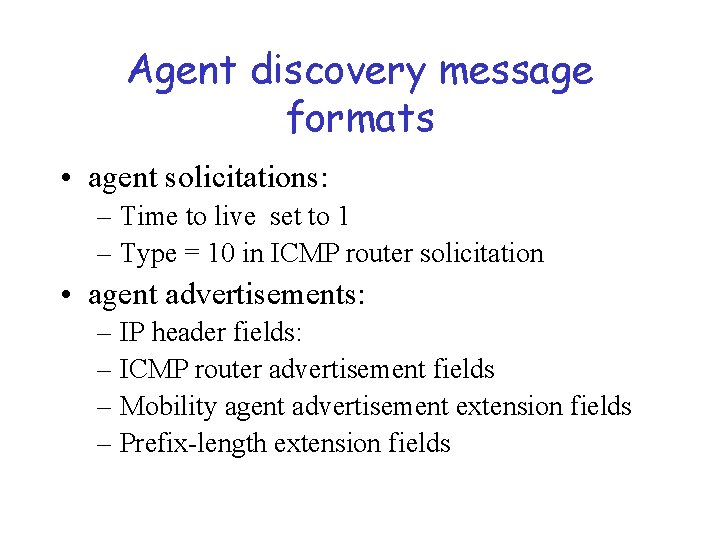 Agent discovery message formats

• agent solicitations:
  – Time to live set to 1
  – Type = 10 in ICMP router solicitation
• agent advertisements:
  – IP header fields:
  – ICMP router advertisement fields
  – Mobility agent advertisement extension fields
  – Prefix-length extension fields